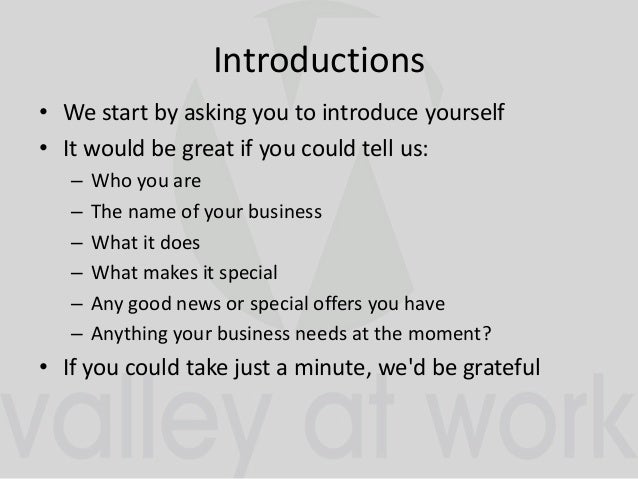 Introductions

• We start by asking you to introduce yourself
• It would be great if you could tell us:
– Who you are
– The name of your business
– What it does
– What makes it special
– Any good news or special offers you have
– Anything your business needs at the moment?
• If you could take just a minute, we'd be grateful

valley at work